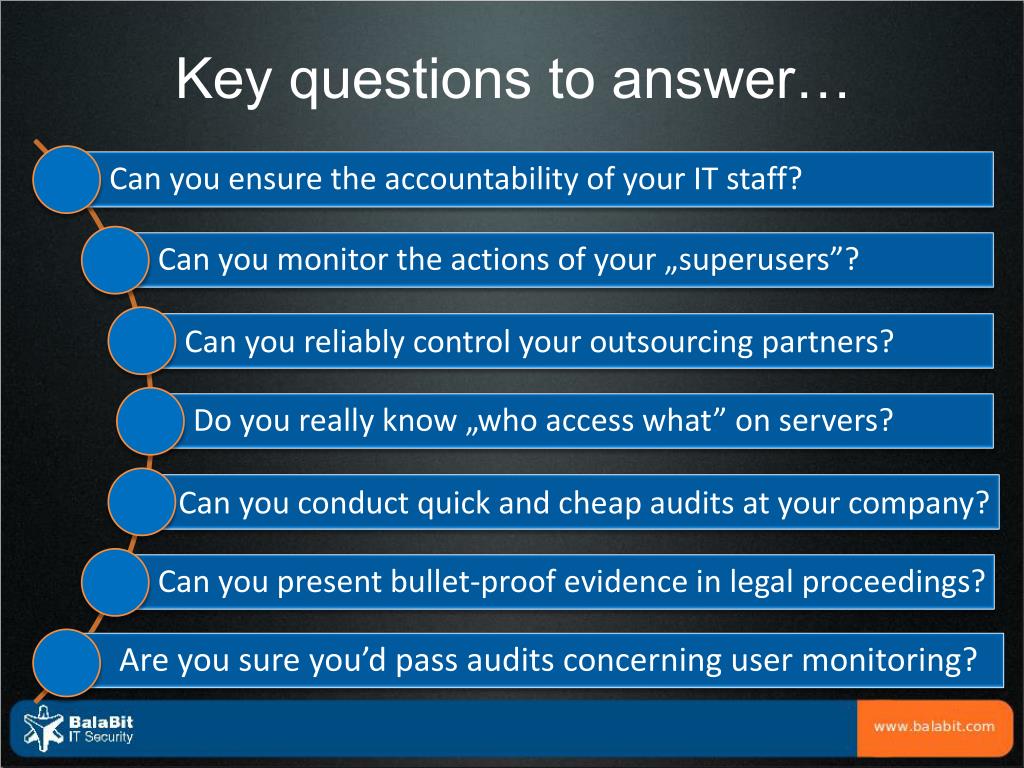 Key questions to answer…

Can you ensure the accountability of your IT staff?

Can you monitor the actions of your „superusers”?

Can you reliably control your outsourcing partners?

Do you really know „who access what” on servers?

Can you conduct quick and cheap audits at your company?

Can you present bullet-proof evidence in legal proceedings?

Are you sure you’d pass audits concerning user monitoring?

BalaBit IT Security

www.balabit.com